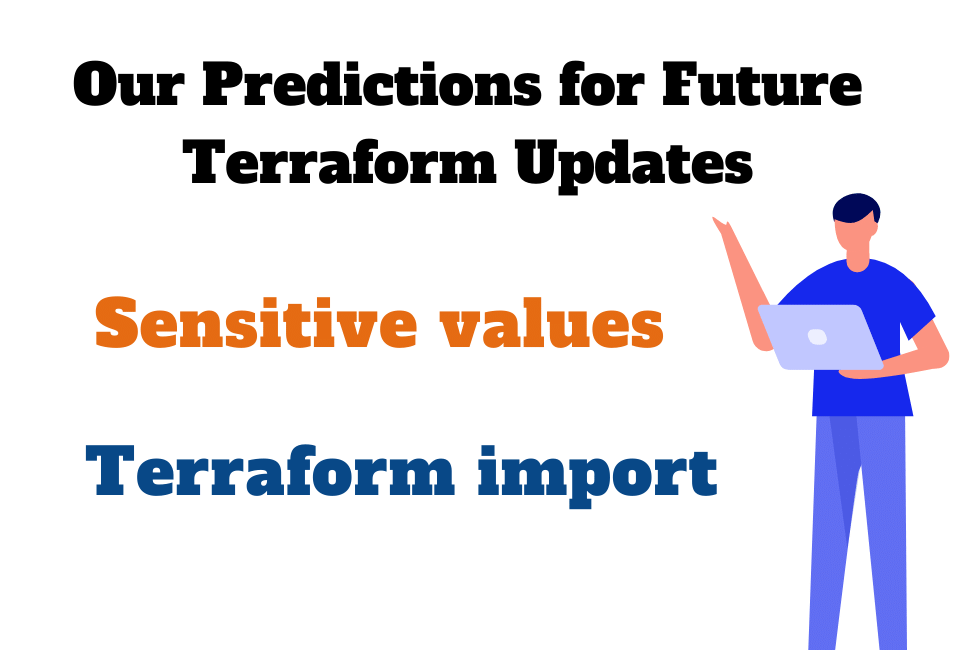 Our Predictions for Future Terraform Updates

Sensitive values

Terraform import